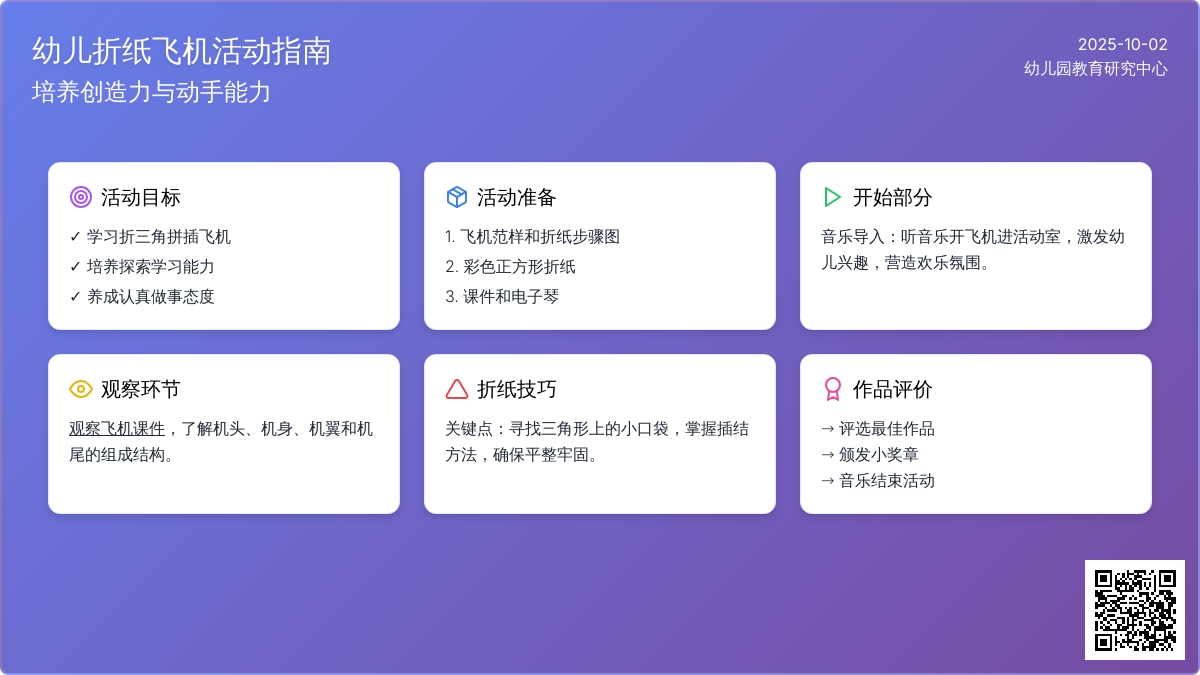 幼儿折纸飞机活动指南
培养创造力与动手能力

2025-10-02
幼儿园教育研究中心

活动目标
✓ 学习折三角拼插飞机
✓ 培养探索学习能力
✓ 养成认真做事态度

活动准备
1. 飞机范样和折纸步骤图
2. 彩色正方形折纸
3. 课件和电子琴

开始部分
音乐导入：听音乐开飞机进活动室，激发幼儿兴趣，营造欢乐氛围。

观察环节
观察飞机课件，了解机头、机身、机翼和机尾的组成结构。

折纸技巧
关键点：寻找三角形上的小口袋，掌握插结方法，确保平整牢固。

作品评价
→ 评选最佳作品
→ 颁发小奖章
→ 音乐结束活动